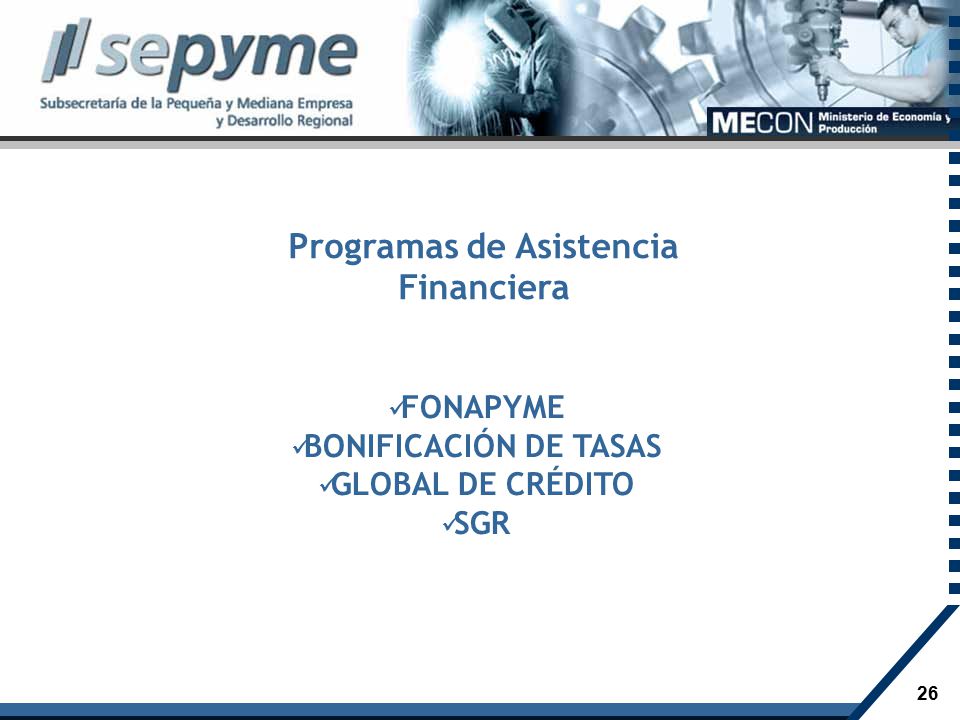 sepyme
Subsecretaría de la Pequeña y Mediana Empresa y Desarrollo Regional

MECON Ministerio de Economía y Producción

Programas de Asistencia Financiera

✓FONAPYME
✓BONIFICACIÓN DE TASAS
✓GLOBAL DE CRÉDITO
✓SGR

26